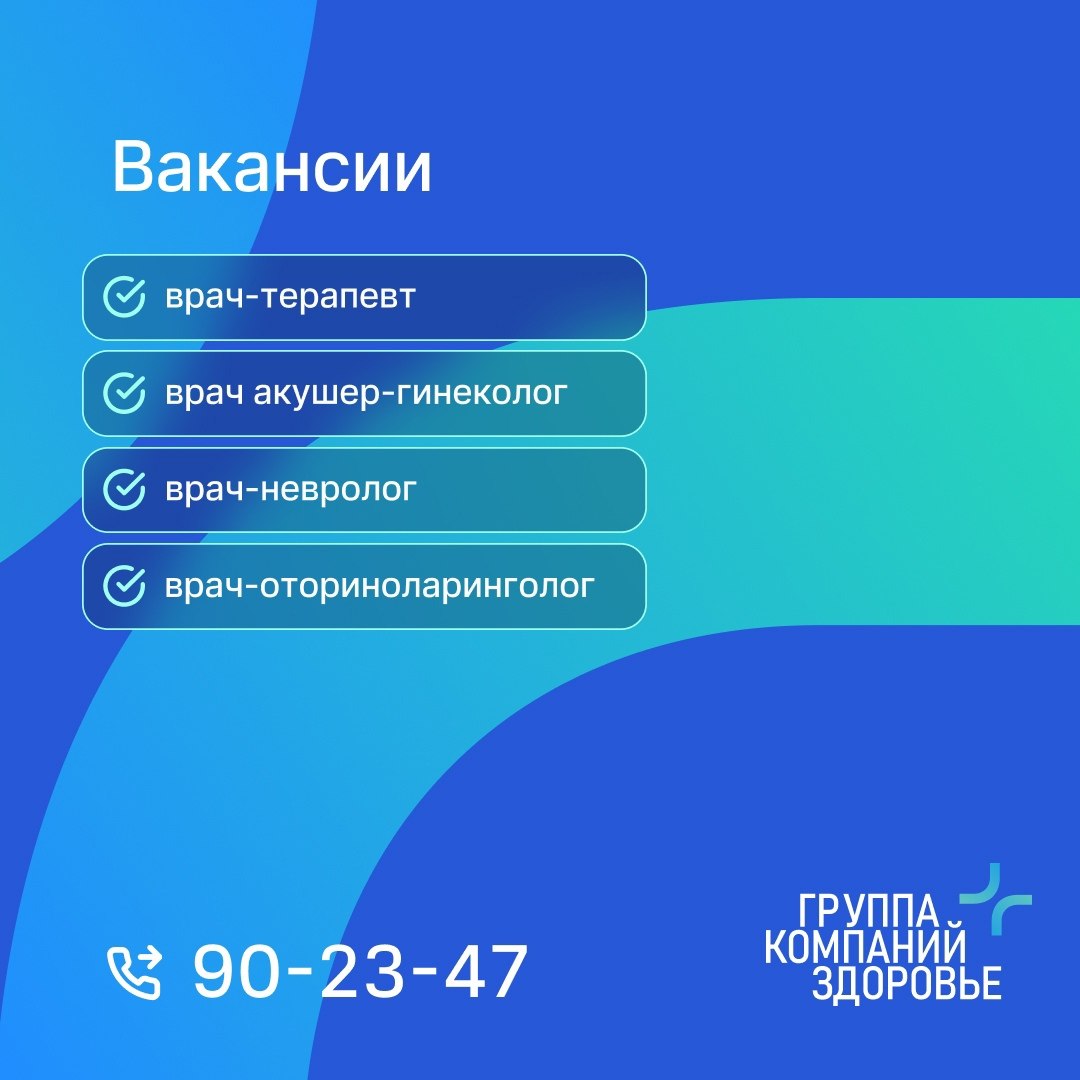 Вакансии

врач-терапевт

врач акушер-гинеколог

врач-невролог

врач-оториноларинголог

90-23-47

ГРУППА
КОМПАНИЙ
ЗДОРОВЬЕ